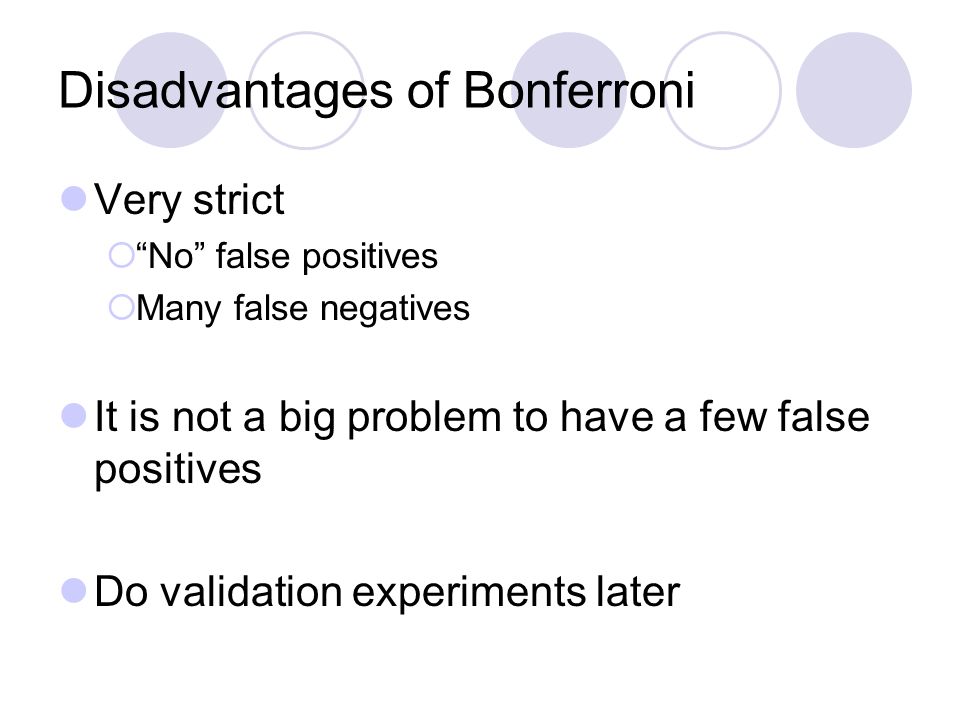 Disadvantages of Bonferroni

Very strict

“No” false positives

Many false negatives

It is not a big problem to have a few false positives

Do validation experiments later